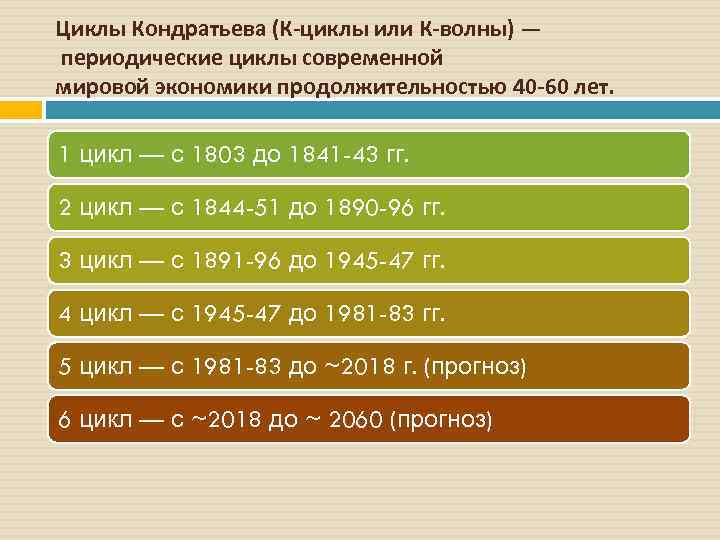 Циклы Кондратьева (К-циклы или К-волны) — периодические циклы современной мировой экономики продолжительностью 40-60 лет.

1 цикл — с 1803 до 1841-43 гг.

2 цикл — с 1844-51 до 1890-96 гг.

3 цикл — с 1891-96 до 1945-47 гг.

4 цикл — с 1945-47 до 1981-83 гг.

5 цикл — с 1981-83 до ~2018 г. (прогноз)

6 цикл — с ~2018 до ~ 2060 (прогноз)